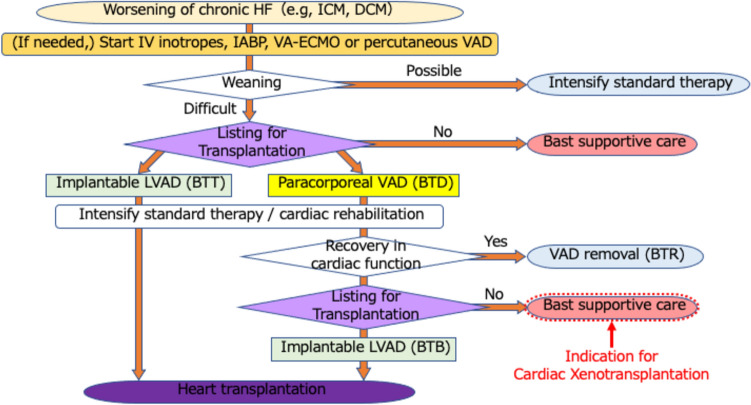 Worsening of chronic HF (e.g, ICM, DCM)

(If needed,) Start IV inotropes, IABP, VA-ECMO or percutaneous VAD

Weaning

Possible

Intensify standard therapy

Difficult

Listing for Transplantation

No

Bast supportive care

Implantable LVAD (BTT)

Paracorporeal VAD (BTD)

Intensify standard therapy / cardiac rehabilitation

Recovery in cardiac function

Yes

VAD removal (BTR)

Listing for Transplantation

No

Bast supportive care

Implantable LVAD (BTB)

Indication for Cardiac Xenotransplantation

Heart transplantation